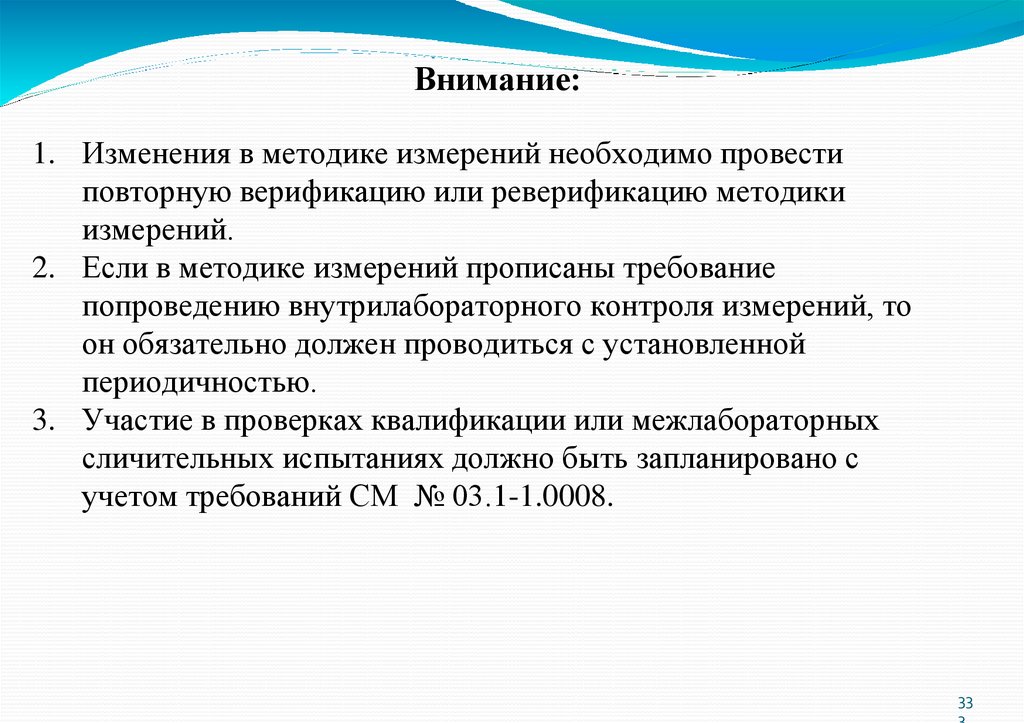 Внимание:

1. Изменения в методике измерений необходимо провести повторную верификацию или реверификацию методики измерений.
2. Если в методике измерений прописаны требование попроведению внутрилабораторного контроля измерений, то он обязательно должен проводиться с установленной периодичностью.
3. Участие в проверках квалификации или межлабораторных сличительных испытаниях должно быть запланировано с учетом требований СМ № 03.1-1.0008.

33
3